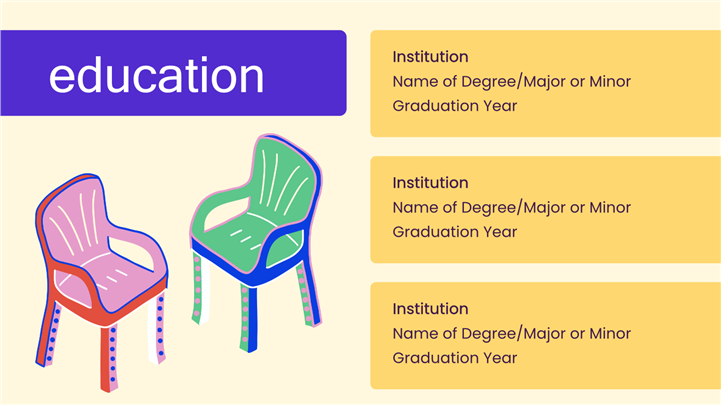 education

Institution
Name of Degree/Major or Minor
Graduation Year

Institution
Name of Degree/Major or Minor
Graduation Year

Institution
Name of Degree/Major or Minor
Graduation Year